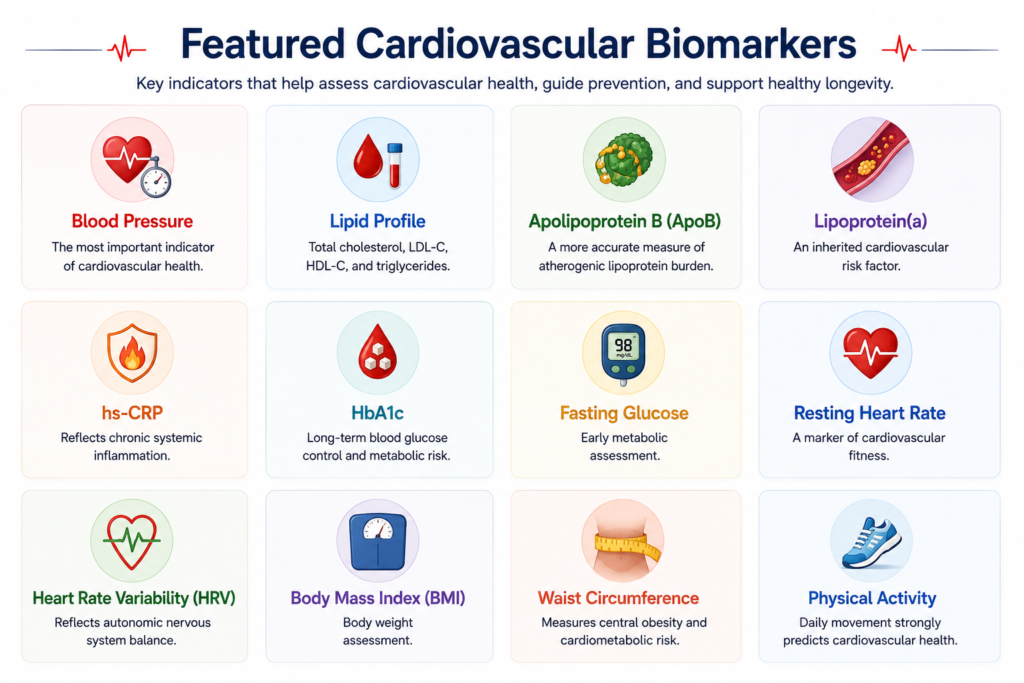 Featured Cardiovascular Biomarkers

Key indicators that help assess cardiovascular health, guide prevention, and support healthy longevity.

Blood Pressure
The most important indicator of cardiovascular health.

Lipid Profile
Total cholesterol, LDL-C, HDL-C, and triglycerides.

Apolipoprotein B (ApoB)
A more accurate measure of atherogenic lipoprotein burden.

Lipoprotein(a)
An inherited cardiovascular risk factor.

hs-CRP
Reflects chronic systemic inflammation.

HbA1c
Long-term blood glucose control and metabolic risk.

98 mg/dL

Fasting Glucose
Early metabolic assessment.

Resting Heart Rate
A marker of cardiovascular fitness.

Heart Rate Variability (HRV)
Reflects autonomic nervous system balance.

Body Mass Index (BMI)
Body weight assessment.

Waist Circumference
Measures central obesity and cardiometabolic risk.

Physical Activity
Daily movement strongly predicts cardiovascular health.